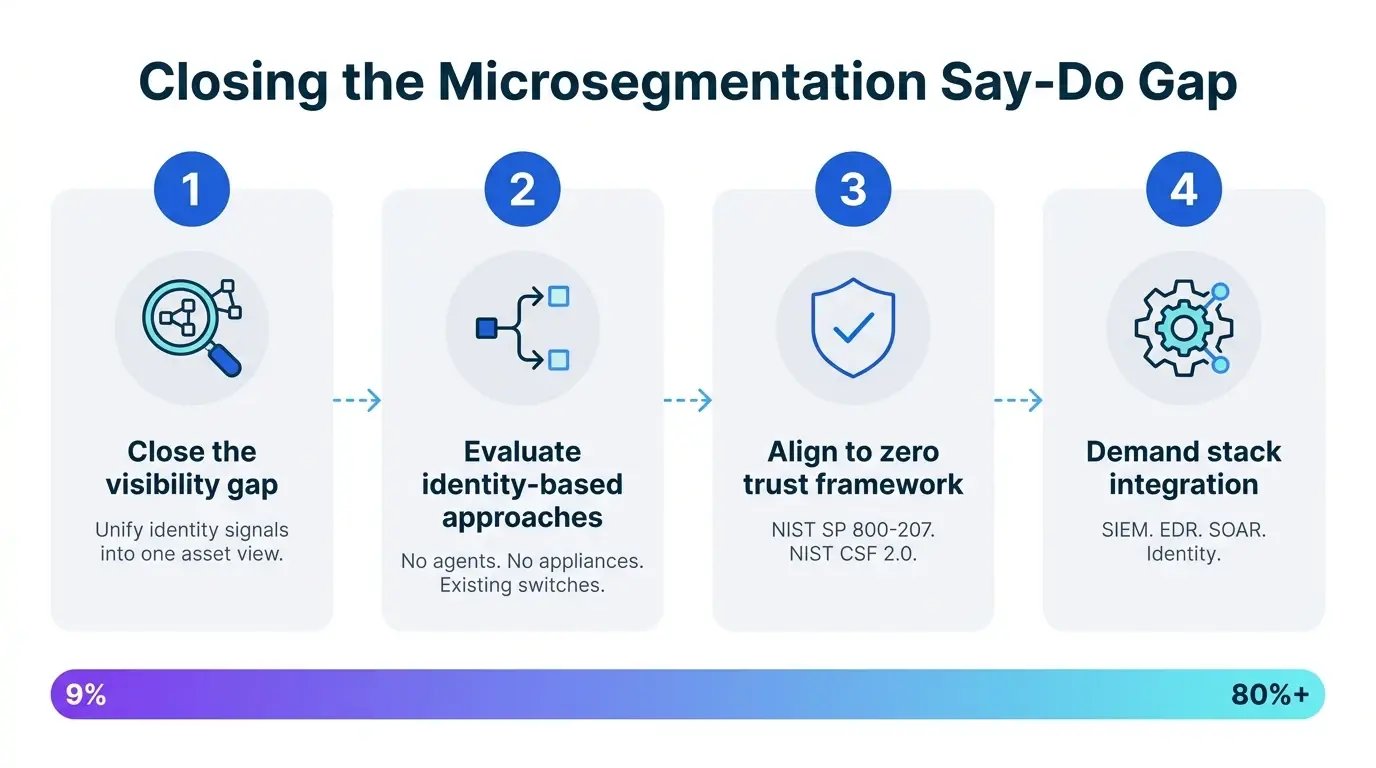 Closing the Microsegmentation Say-Do Gap

1

Close the visibility gap

Unify identity signals into one asset view.

2

Evaluate identity-based approaches

No agents. No appliances. Existing switches.

3

Align to zero trust framework

NIST SP 800-207. NIST CSF 2.0.

4

Demand stack integration

SIEM. EDR. SOAR. Identity.

9%

80%+